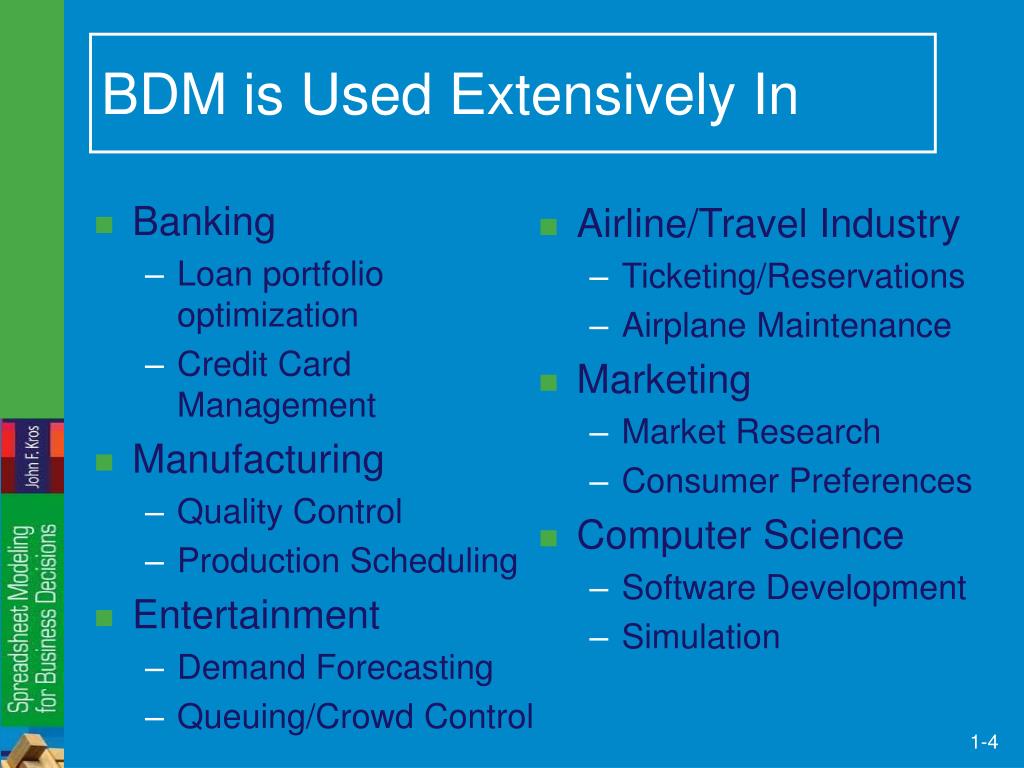 BDM is Used Extensively In

- Banking
  – Loan portfolio optimization
  – Credit Card Management
- Manufacturing
  – Quality Control
  – Production Scheduling
- Entertainment
  – Demand Forecasting
  – Queuing/Crowd Control

- Airline/Travel Industry
  – Ticketing/Reservations
  – Airplane Maintenance
- Marketing
  – Market Research
  – Consumer Preferences
- Computer Science
  – Software Development
  – Simulation

John F. Kros
Spreadsheet Modeling for Business Decisions

1-4